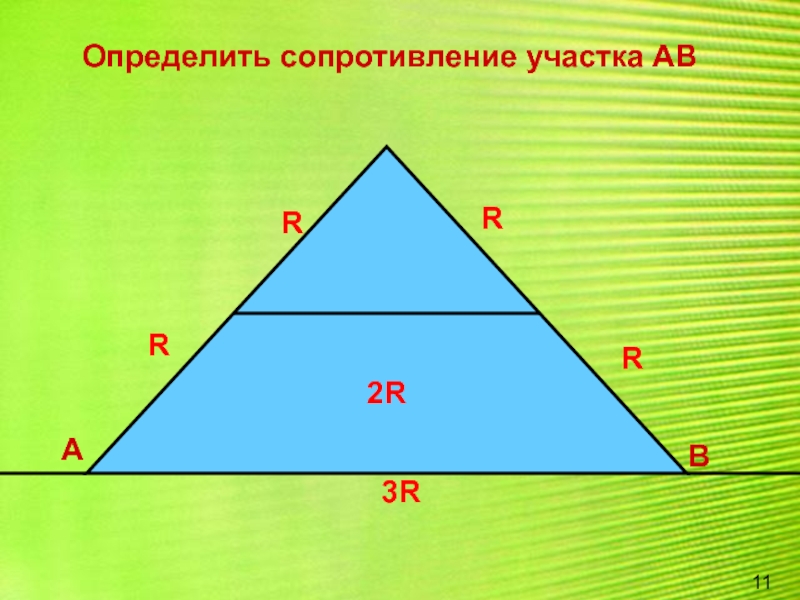 Определить сопротивление участка АВ

R

R

R

R

2R

A

B

3R

11